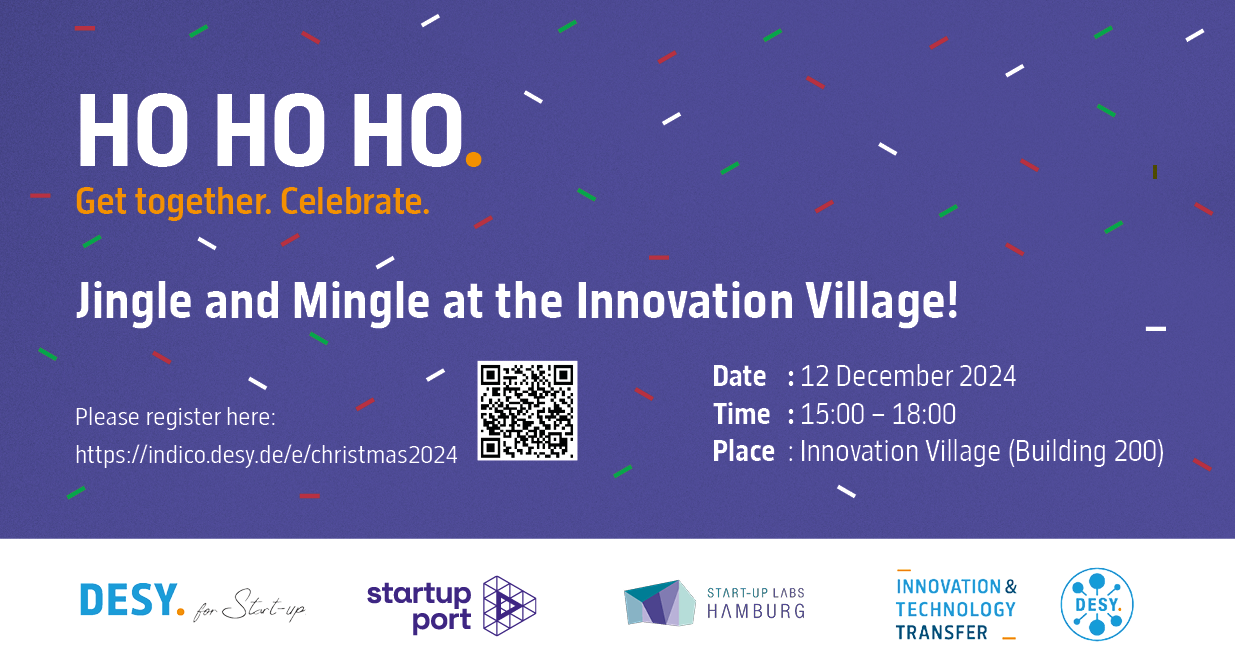 HO HO HO.
Get together. Celebrate.

Jingle and Mingle at the Innovation Village!

Please register here:
https://indico.desy.de/e/christmas2024

Date : 12 December 2024
Time : 15:00 – 18:00
Place : Innovation Village (Building 200)

DESY. for Start-up

startup port

START-UP LABS HAMBURG

INNOVATION & TECHNOLOGY TRANSFER

DESY.